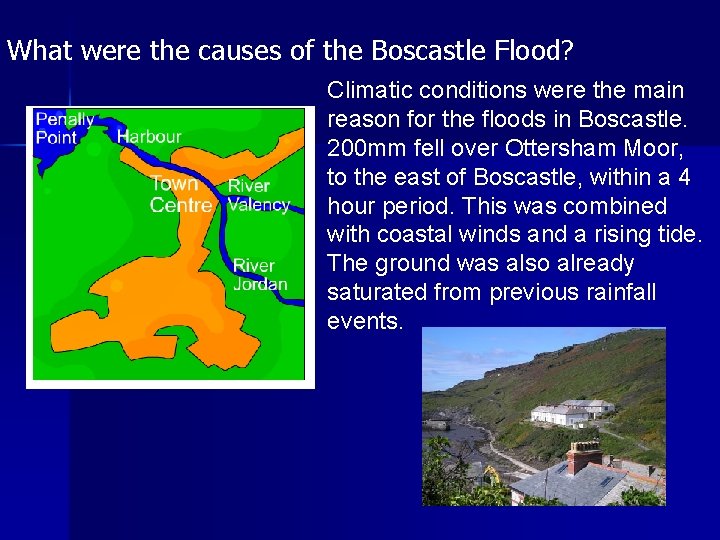 What were the causes of the Boscastle Flood?

Penally Point

Harbour

Town Centre

River Valency

River Jordan

Climatic conditions were the main reason for the floods in Boscastle. 200mm fell over Ottersham Moor, to the east of Boscastle, within a 4 hour period. This was combined with coastal winds and a rising tide. The ground was also already saturated from previous rainfall events.